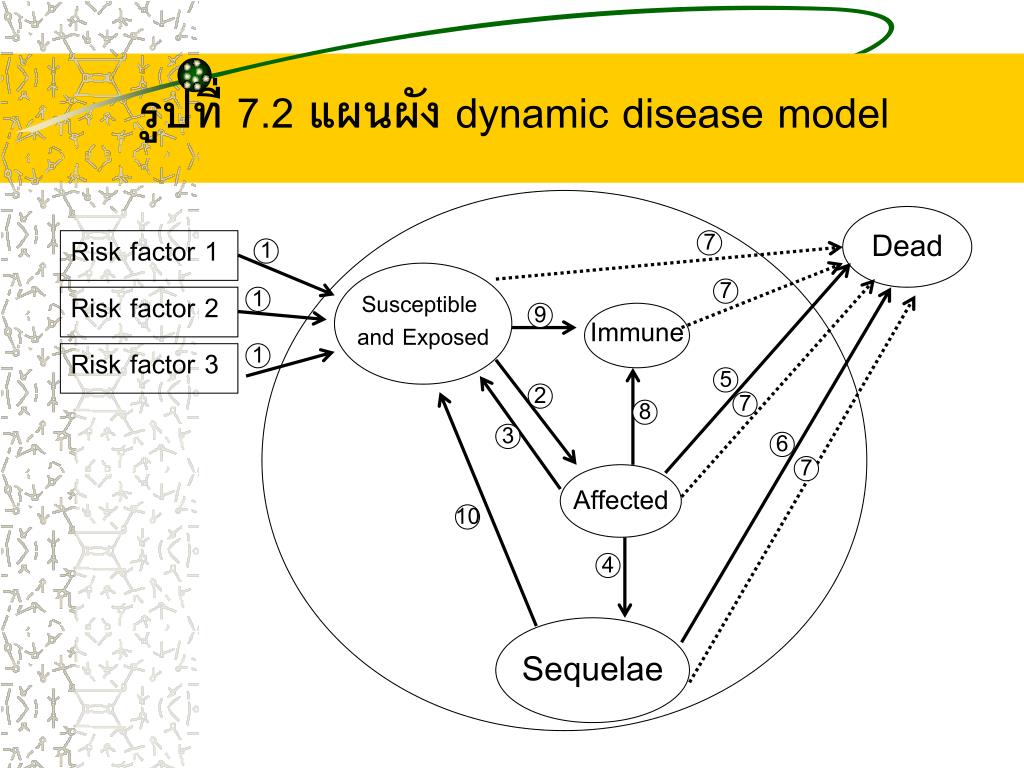 รูปที่ 7.2 แผนผัง dynamic disease model

Risk factor 1
Risk factor 2
Risk factor 3
①
①
①
Susceptible and Exposed
⑨
Immune
⑦
⑦
Dead
②
③
⑧
⑤
⑦
⑥
⑦
Affected
⑩
④
Sequelae